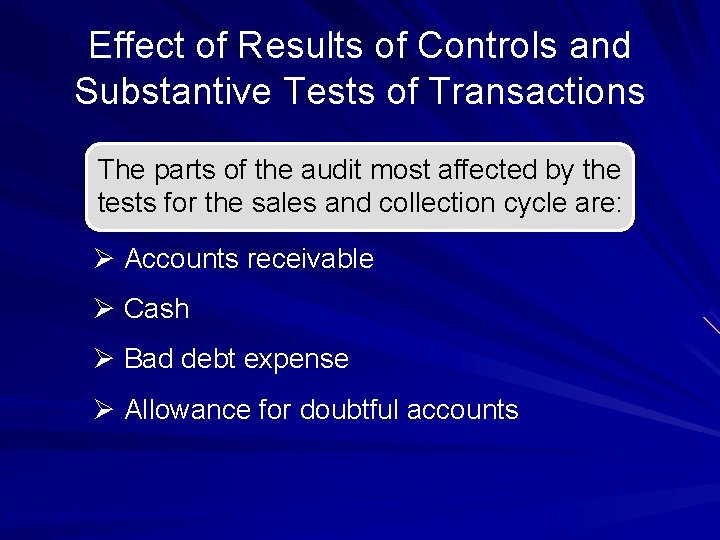 Effect of Results of Controls and Substantive Tests of Transactions

The parts of the audit most affected by the tests for the sales and collection cycle are:

➢ Accounts receivable

➢ Cash

➢ Bad debt expense

➢ Allowance for doubtful accounts